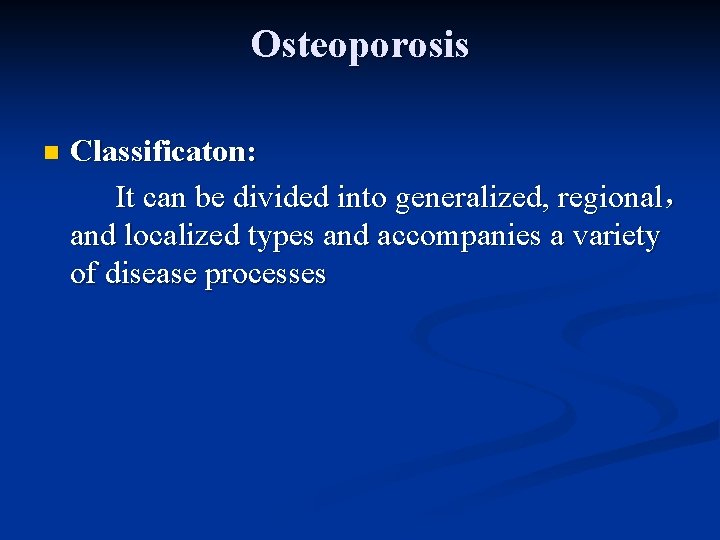 Osteoporosis

Classificaton:

It can be divided into generalized, regional, and localized types and accompanies a variety of disease processes